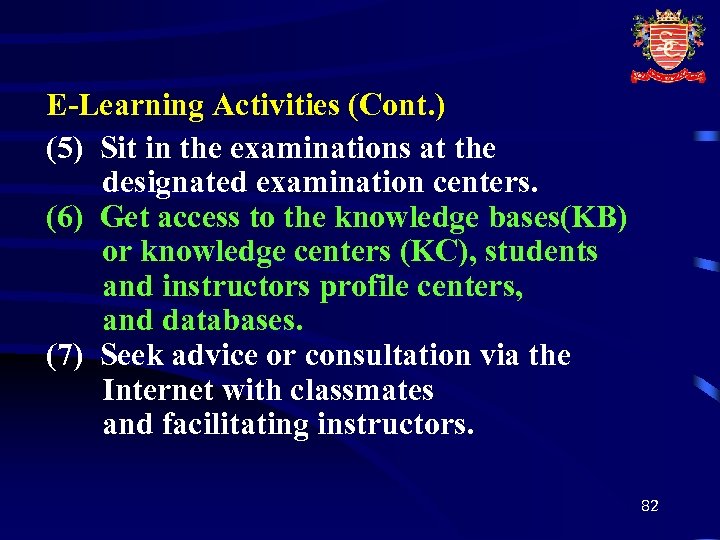 E-Learning Activities (Cont.)

(5) Sit in the examinations at the designated examination centers.

(6) Get access to the knowledge bases(KB) or knowledge centers (KC), students and instructors profile centers, and databases.

(7) Seek advice or consultation via the Internet with classmates and facilitating instructors.

82